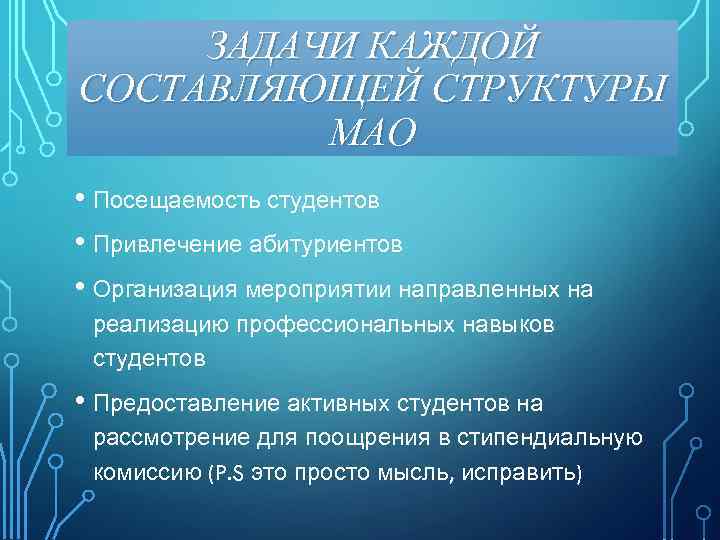 ЗАДАЧИ КАЖДОЙ СОСТАВЛЯЮЩЕЙ СТРУКТУРЫ МАО

• Посещаемость студентов
• Привлечение абитуриентов
• Организация мероприятии направленных на реализацию профессиональных навыков студентов
• Предоставление активных студентов на рассмотрение для поощрения в стипендиальную комиссию (P.S это просто мысль, исправить)